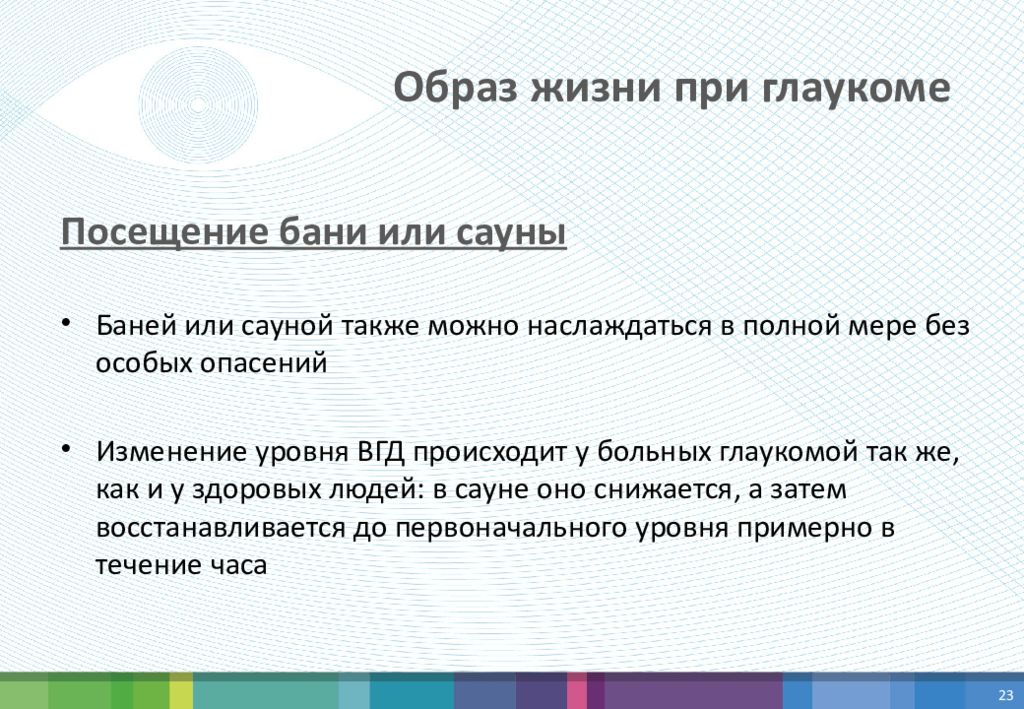 Образ жизни при глаукоме

Посещение бани или сауны

• Баней или сауной также можно наслаждаться в полной мере без особых опасений

• Изменение уровня ВГД происходит у больных глаукомой так же, как и у здоровых людей: в сауне оно снижается, а затем восстанавливается до первоначального уровня примерно в течение часа

23